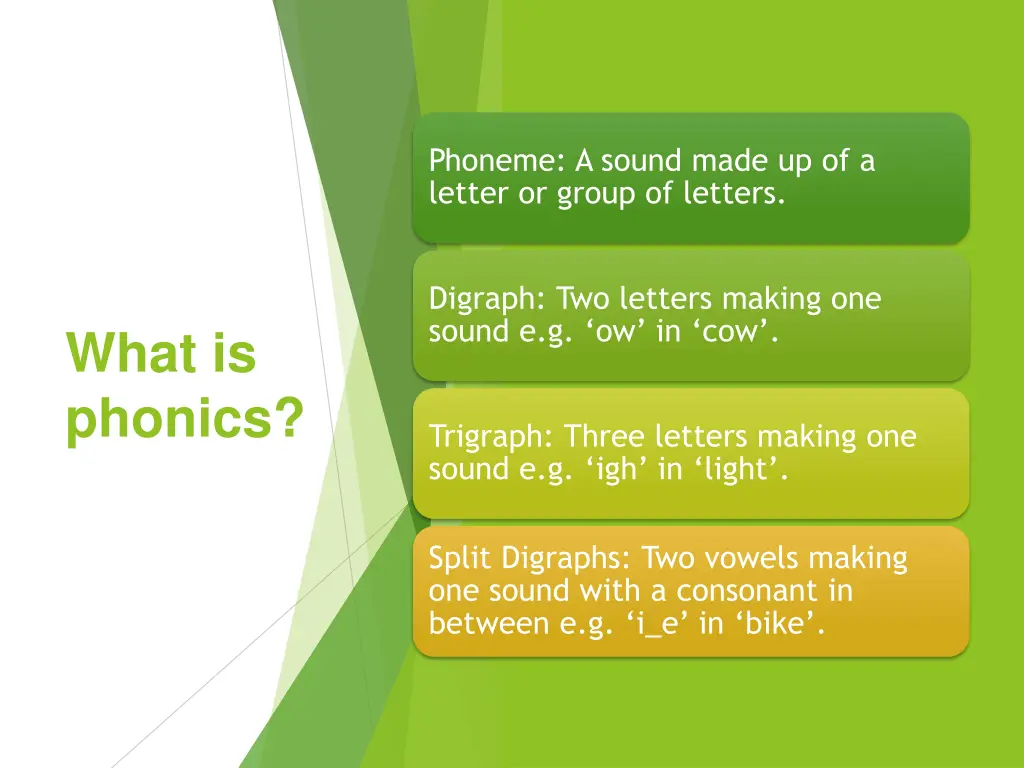 What is phonics?

Phoneme: A sound made up of a letter or group of letters.

Digraph: Two letters making one sound e.g. ‘ow’ in ‘cow’.

Trigraph: Three letters making one sound e.g. ‘igh’ in ‘light’.

Split Digraphs: Two vowels making one sound with a consonant in between e.g. ‘i_e’ in ‘bike’.